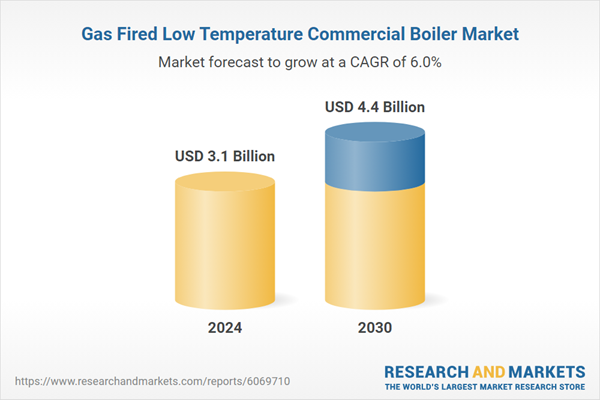 Gas Fired Low Temperature Commercial Boiler Market

Market forecast to grow at a CAGR of 6.0%

USD 3.1 Billion

USD 4.4 Billion

2024

2030

https://www.researchandmarkets.com/reports/6069710

RESEARCH AND MARKETS
THE WORLD'S LARGEST MARKET RESEARCH STORE